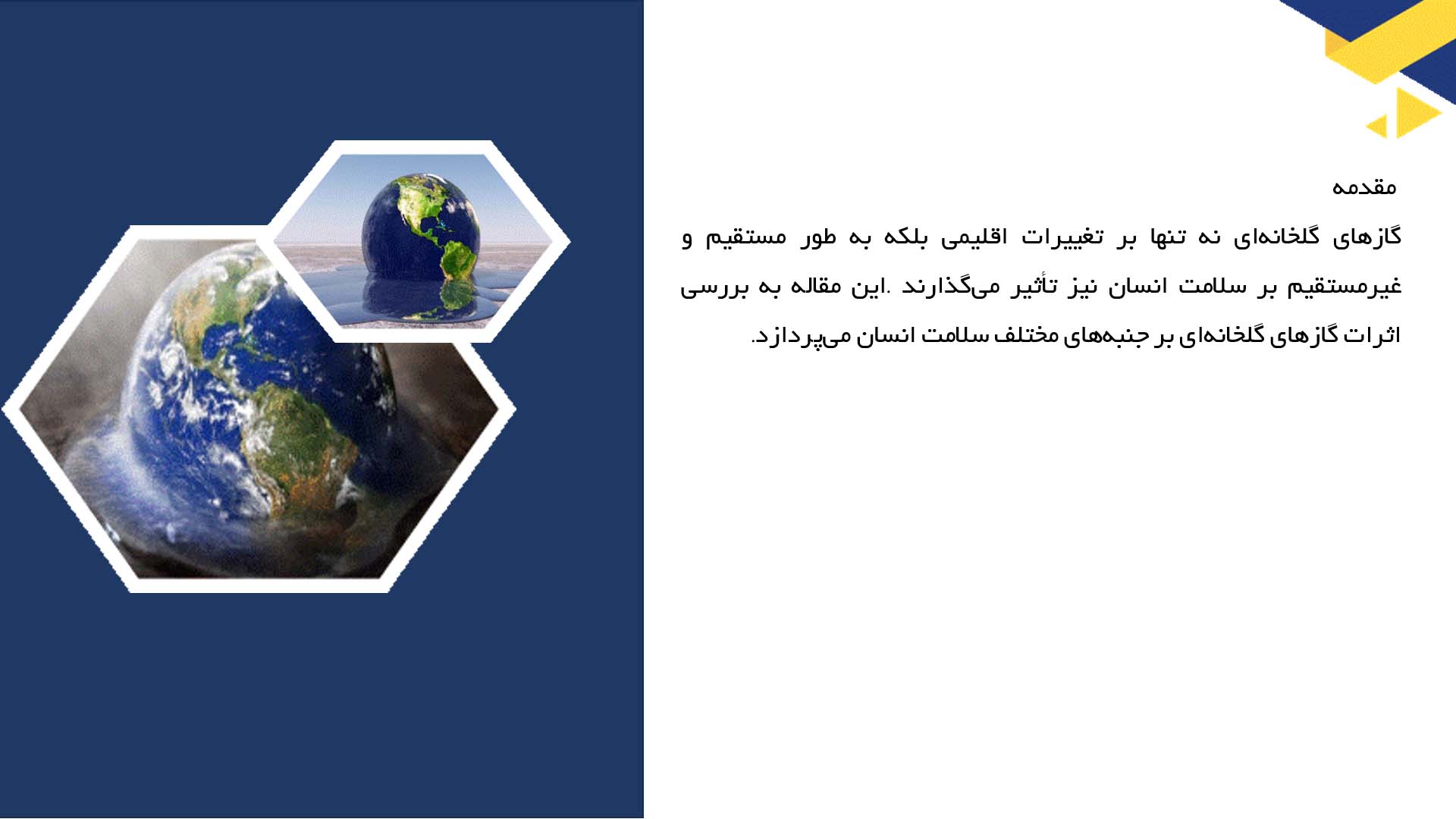 مقدمه

گازهای گلخانه‌ای نه تنها بر تغییرات اقلیمی بلکه به طور مستقیم و غیرمستقیم بر سلامت انسان نیز تأثیر می‌گذارند .این مقاله به بررسی اثرات گازهای گلخانه‌ای بر جنبه‌های مختلف سلامت انسان می‌پردازد.